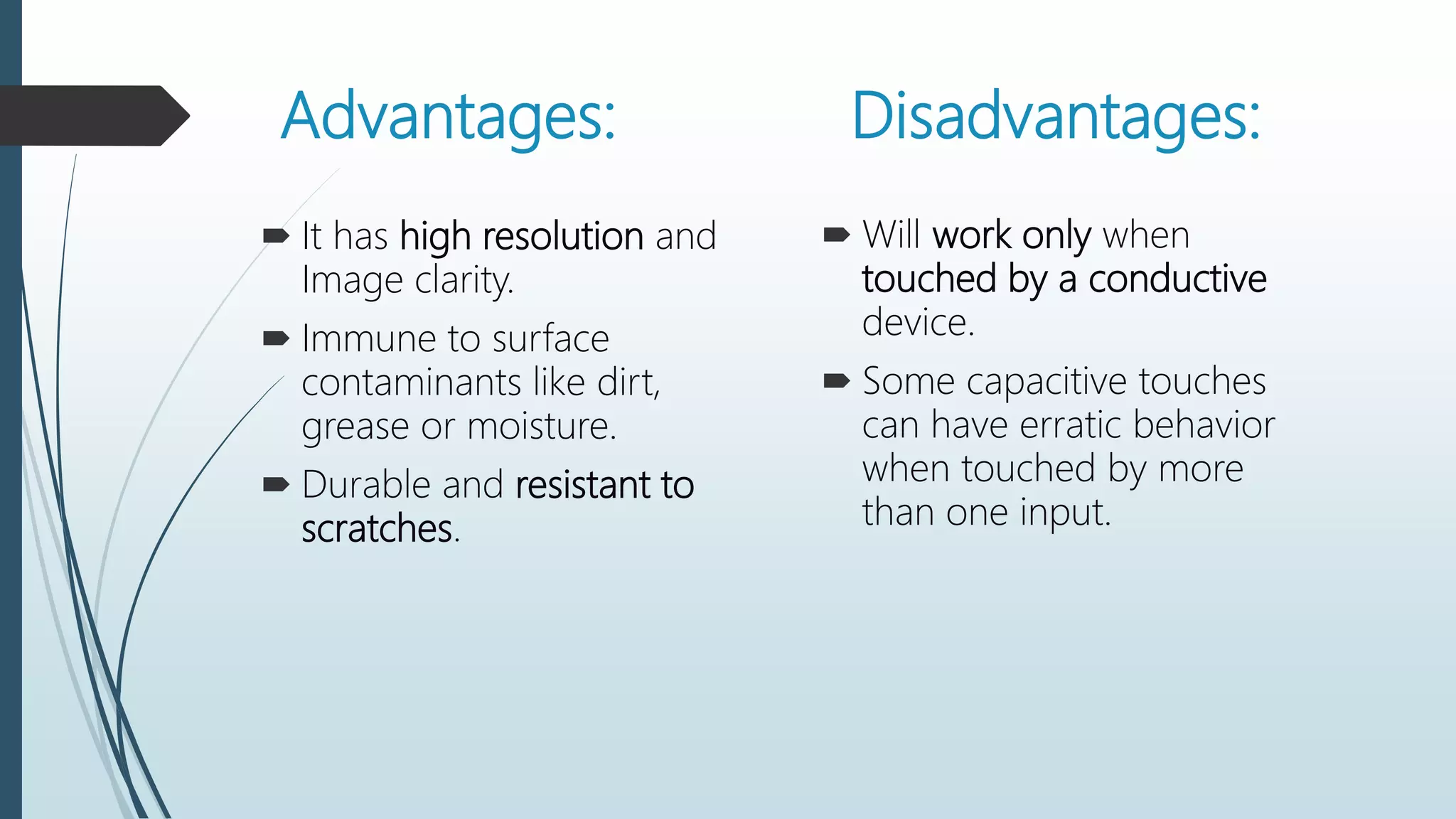 Advantages:

It has high resolution and Image clarity.

Immune to surface contaminants like dirt, grease or moisture.

Durable and resistant to scratches.

Disadvantages:

Will work only when touched by a conductive device.

Some capacitive touches can have erratic behavior when touched by more than one input.